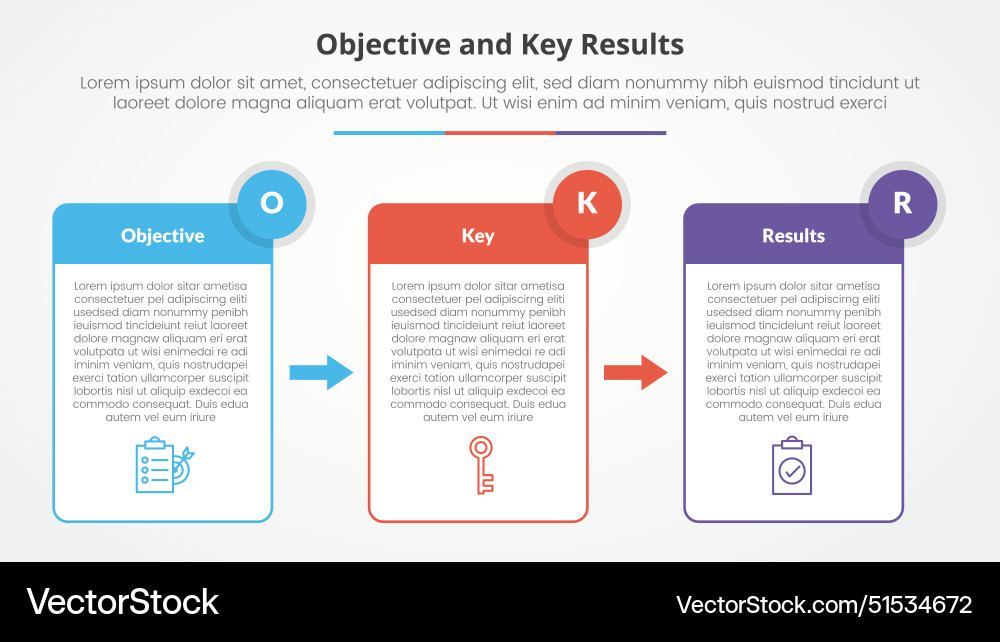 Objective and Key Results

Lorem ipsum dolor sit amet, consectetuer adipiscing elit, sed diam nonummy nibh euismod tincidunt ut laoreet dolore magna aliquam erat volutpat. Ut wisi enim ad minim veniam, quis nostrud exerci

O

Objective

Lorem ipsum dolor sitar ametisa consectetuer pel adipiscirng eliti usedsed diam nonummy penibh ieuismod tincideiunt reiut laoreet dolore magnaw aliquam eri erat volutpata ut wisi enimedai re adi iminim veniam, quis nostrudapei exerci tation ullamcorper suscipit lobortis nisl ut aliquip exdecoi ea commodo consequat. Duis edua autem vel eum iriure

K

Key

Lorem ipsum dolor sitar ametisa consectetuer pel adipiscirng eliti usedsed diam nonummy penibh ieuismod tincideiunt reiut laoreet dolore magnaw aliquam eri erat volutpata ut wisi enimedai re adi iminim veniam, quis nostrudapei exerci tation ullamcorper suscipit lobortis nisl ut aliquip exdecoi ea commodo consequat. Duis edua autem vel eum iriure

R

Results

Lorem ipsum dolor sitar ametisa consectetuer pel adipiscirng eliti usedsed diam nonummy penibh ieuismod tincideiunt reiut laoreet dolore magnaw aliquam eri erat volutpata ut wisi enimedai re adi iminim veniam, quis nostrudapei exerci tation ullamcorper suscipit lobortis nisl ut aliquip exdecoi ea commodo consequat. Duis edua autem vel eum iriure

VectorStock

VectorStock.com/51534672